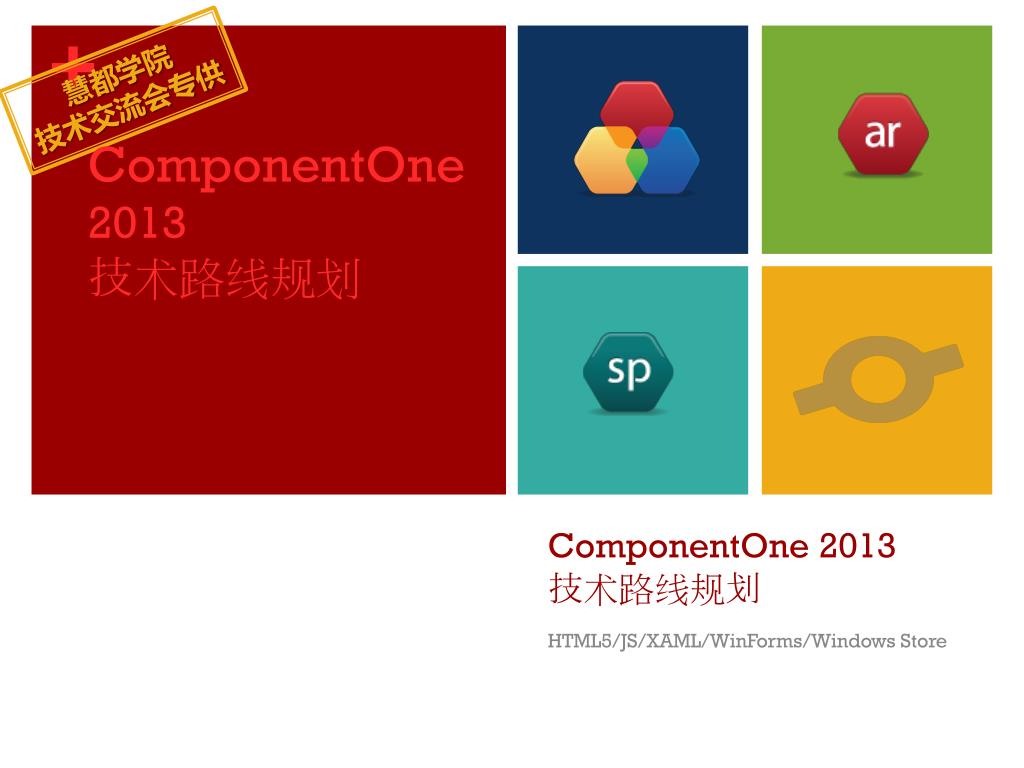 慧都学院
技术交流会专供

+

ComponentOne 2013
技术路线规划

ar

sp

ComponentOne 2013
技术路线规划

HTML5/JS/XAML/WinForms/Windows Store